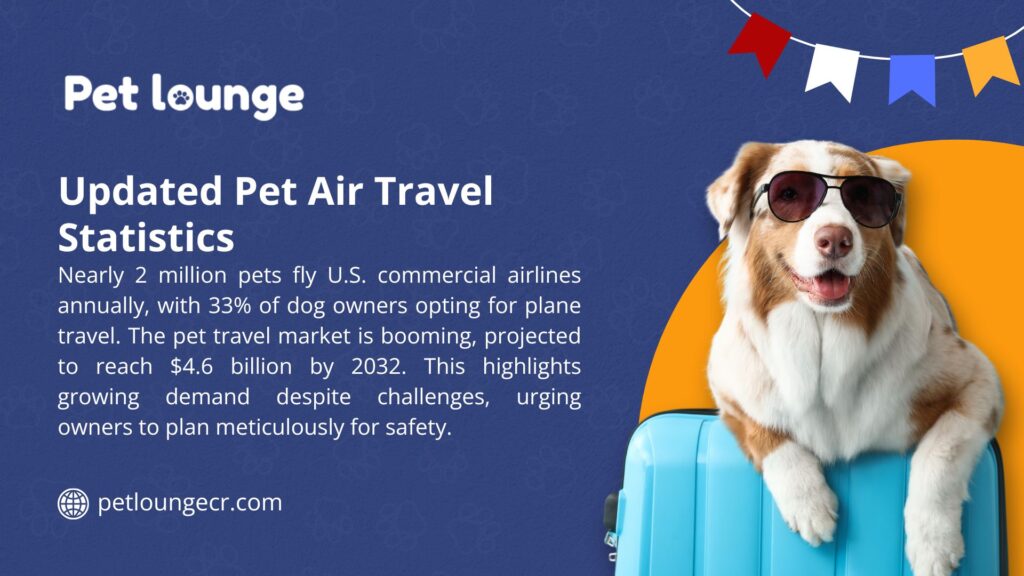 Pet lounge

Updated Pet Air Travel Statistics

Nearly 2 million pets fly U.S. commercial airlines annually, with 33% of dog owners opting for plane travel. The pet travel market is booming, projected to reach \$4.6 billion by 2032. This highlights growing demand despite challenges, urging owners to plan meticulously for safety.

petloungecr.com